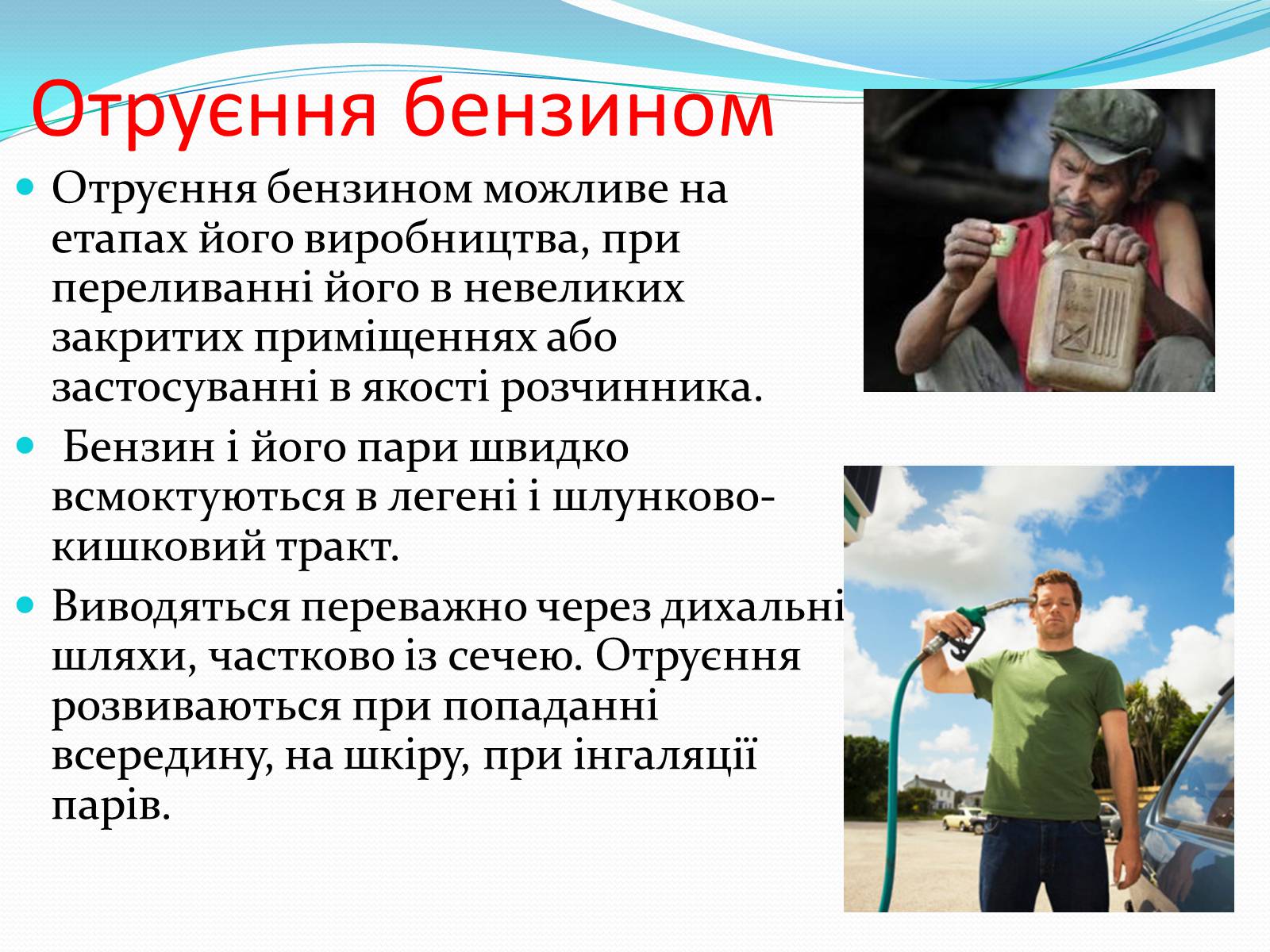 Отруєння бензином

Отруєння бензином можливе на етапах його виробництва, при переливанні його в невеликих закритих приміщеннях або застосуванні в якості розчинника.

Бензин і його пари швидко всмоктуються в легені і шлунково-кишковий тракт.

Виводяться переважно через дихальні шляхи, частково із сечею. Отруєння розвиваються при попаданні всередину, на шкіру, при інгаляції парів.